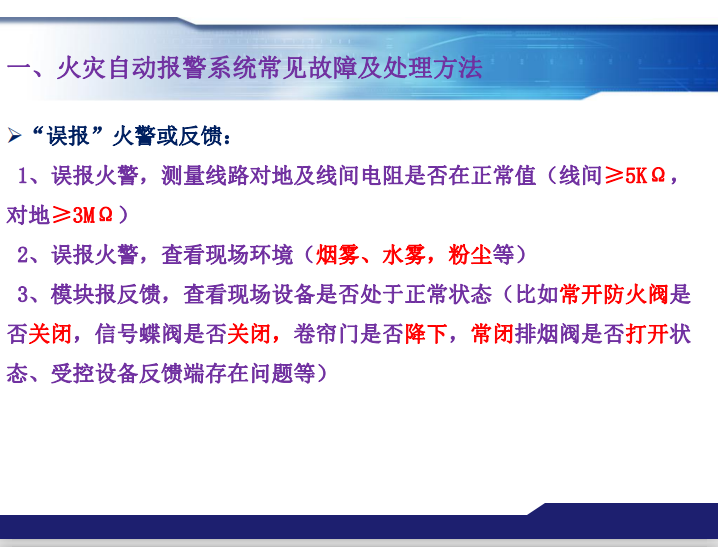 一、火灾自动报警系统常见故障及处理方法

➢“误报”火警或反馈：

1、误报火警，测量线路对地及线间电阻是否在正常值（线间≥5KΩ，对地≥3MΩ）

2、误报火警，查看现场环境（烟雾、水雾，粉尘等）

3、模块报反馈，查看现场设备是否处于正常状态（比如常开防火阀是否关闭，信号蝶阀是否关闭，卷帘门是否降下，常闭排烟阀是否打开状态、受控设备反馈端存在问题等）